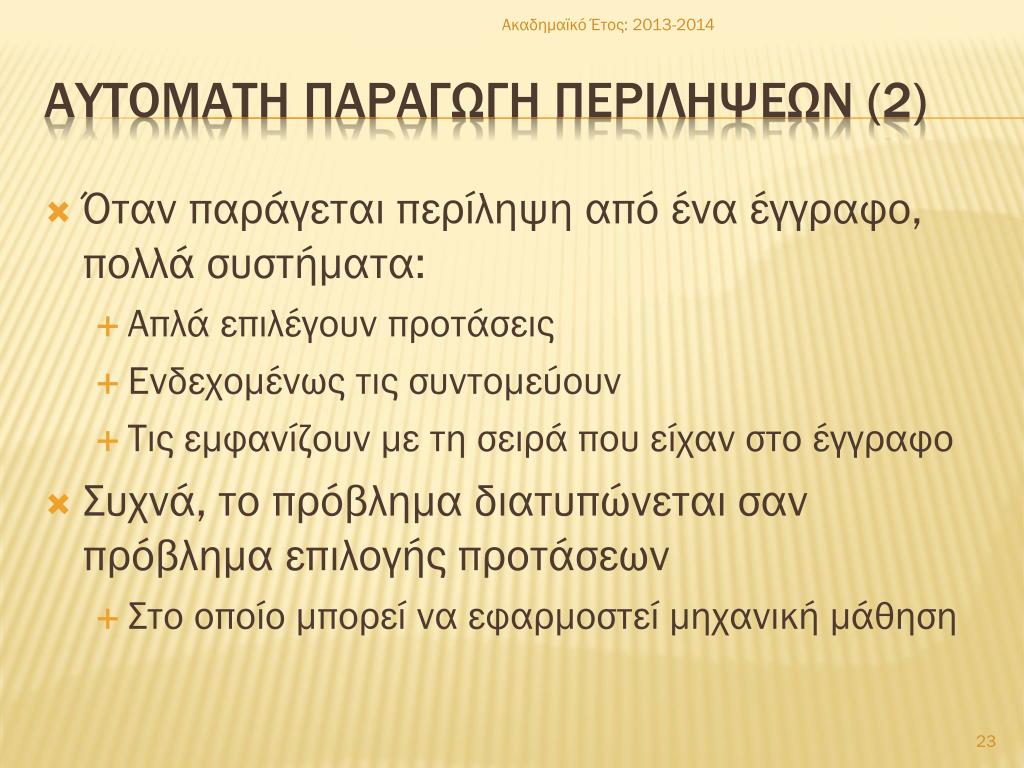 Ακαδημαϊκό Έτος: 2013-2014

ΑΥΤΟΜΑΤΗ ΠΑΡΑΓΩΓΗ ΠΕΡΙΛΗΨΕΩΝ (2)

Όταν παράγεται περίληψη από ένα έγγραφο, πολλά συστήματα:
Απλά επιλέγουν προτάσεις
Ενδεχομένως τις συντομεύουν
Τις εμφανίζουν με τη σειρά που είχαν στο έγγραφο

Συχνά, το πρόβλημα διατυπώνεται σαν πρόβλημα επιλογής προτάσεων
Στο οποίο μπορεί να εφαρμοστεί μηχανική μάθηση

23